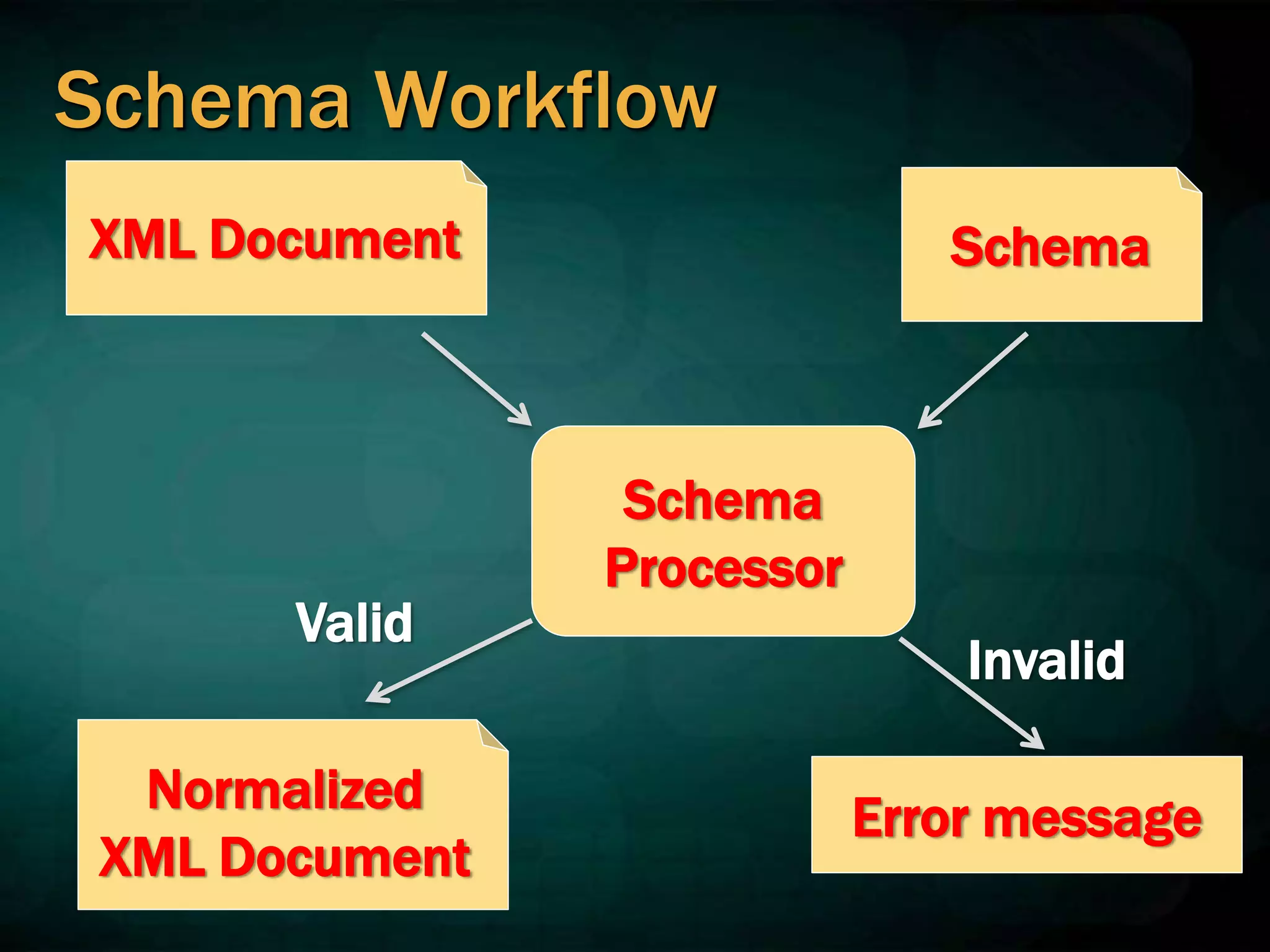 Schema Workflow

XML Document

Schema

Schema Processor

Valid

Invalid

Normalized XML Document

Error message